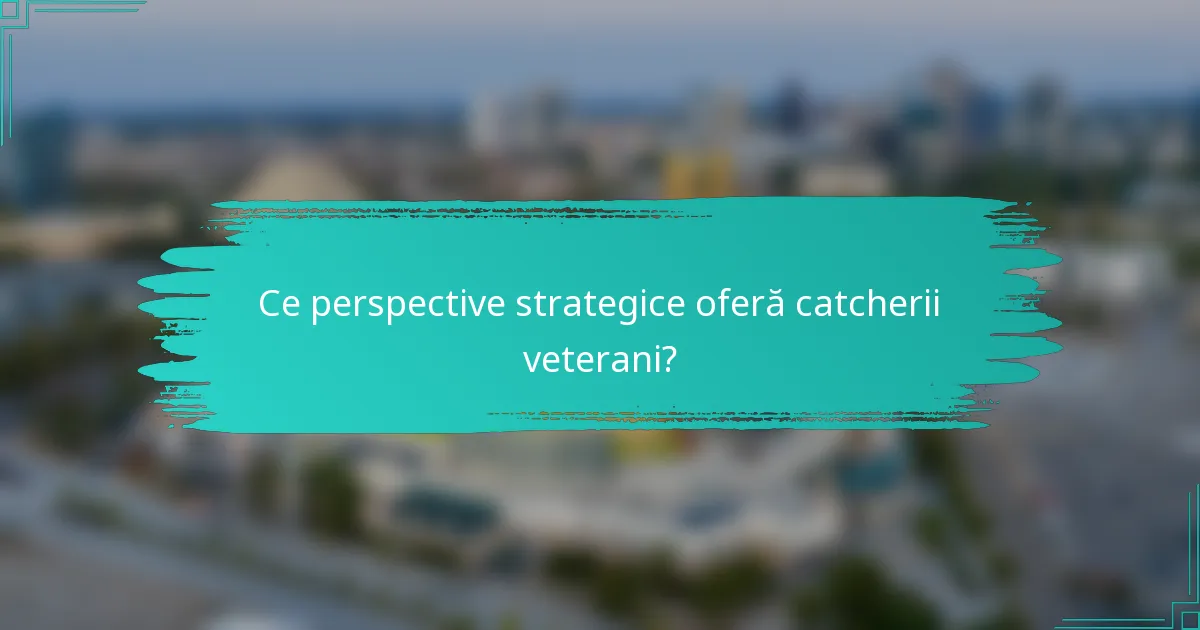 Ce perspective strategice oferă catcherii veterani?